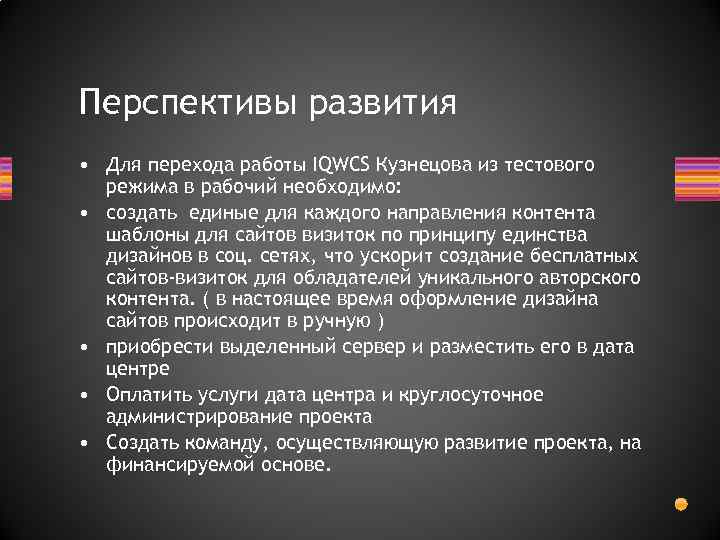 Перспективы развития

• Для перехода работы IQWCS Кузнецова из тестового режима в рабочий необходимо:
• создать единые для каждого направления контента шаблоны для сайтов визиток по принципу единства дизайнов в соц. сетях, что ускорит создание бесплатных сайтов-визиток для обладателей уникального авторского контента. ( в настоящее время оформление дизайна сайтов происходит в ручную )
• приобрести выделенный сервер и разместить его в дата центре
• Оплатить услуги дата центра и круглосуточное администрирование проекта
• Создать команду, осуществляющую развитие проекта, на финансируемой основе.